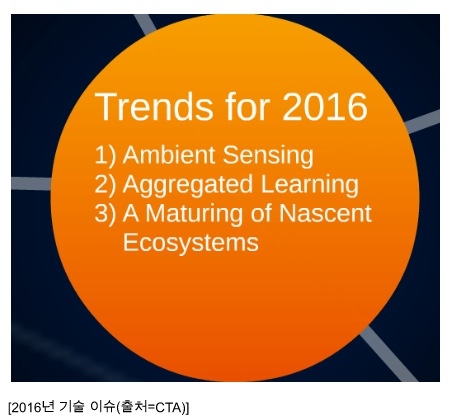 Trends for 2016

1) Ambient Sensing
2) Aggregated Learning
3) A Maturing of Nascent Ecosystems

[2016년 기술 이슈(출처=CTA)]